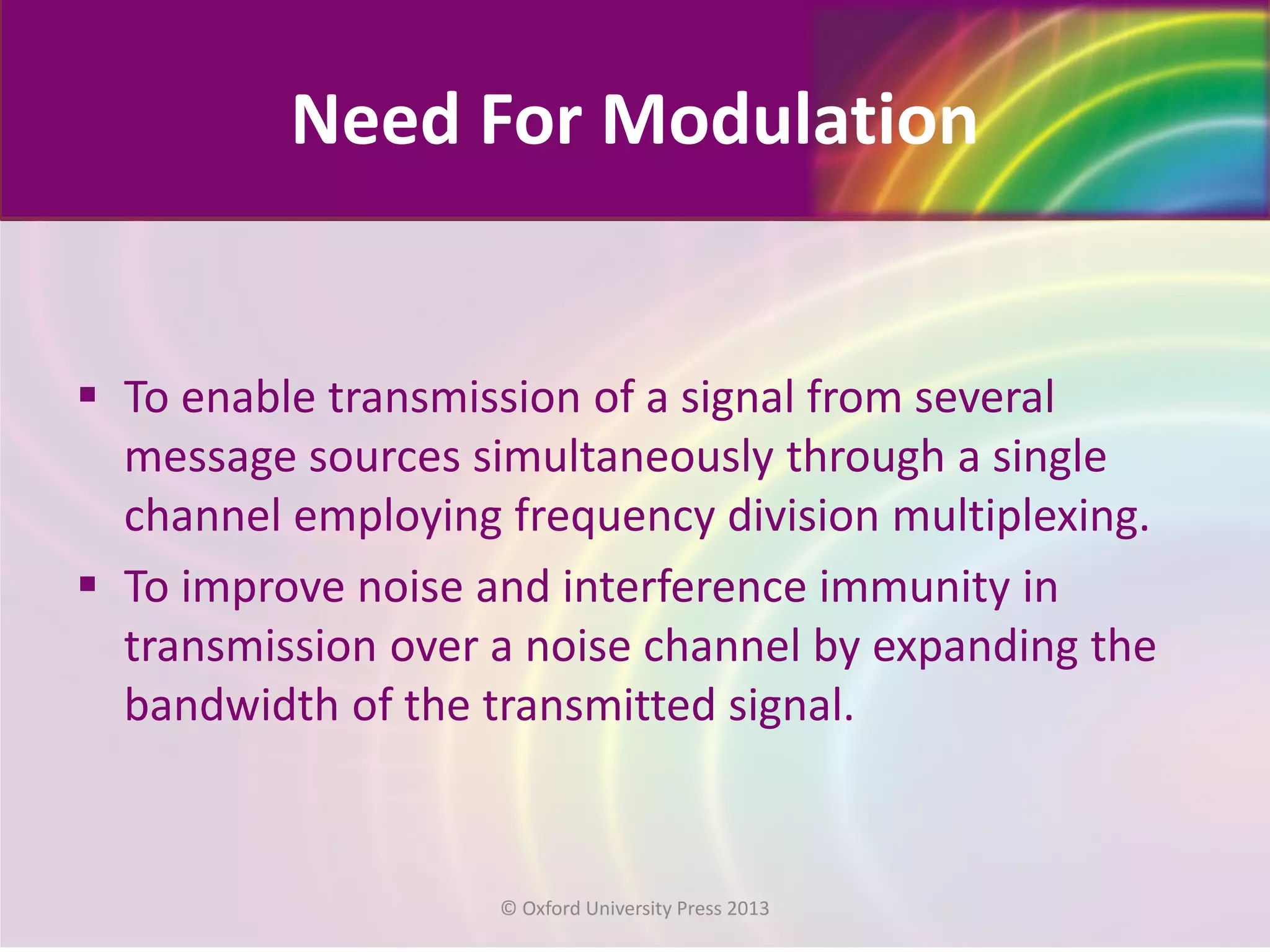 Need For Modulation

▪ To enable transmission of a signal from several message sources simultaneously through a single channel employing frequency division multiplexing.

▪ To improve noise and interference immunity in transmission over a noise channel by expanding the bandwidth of the transmitted signal.

© Oxford University Press 2013